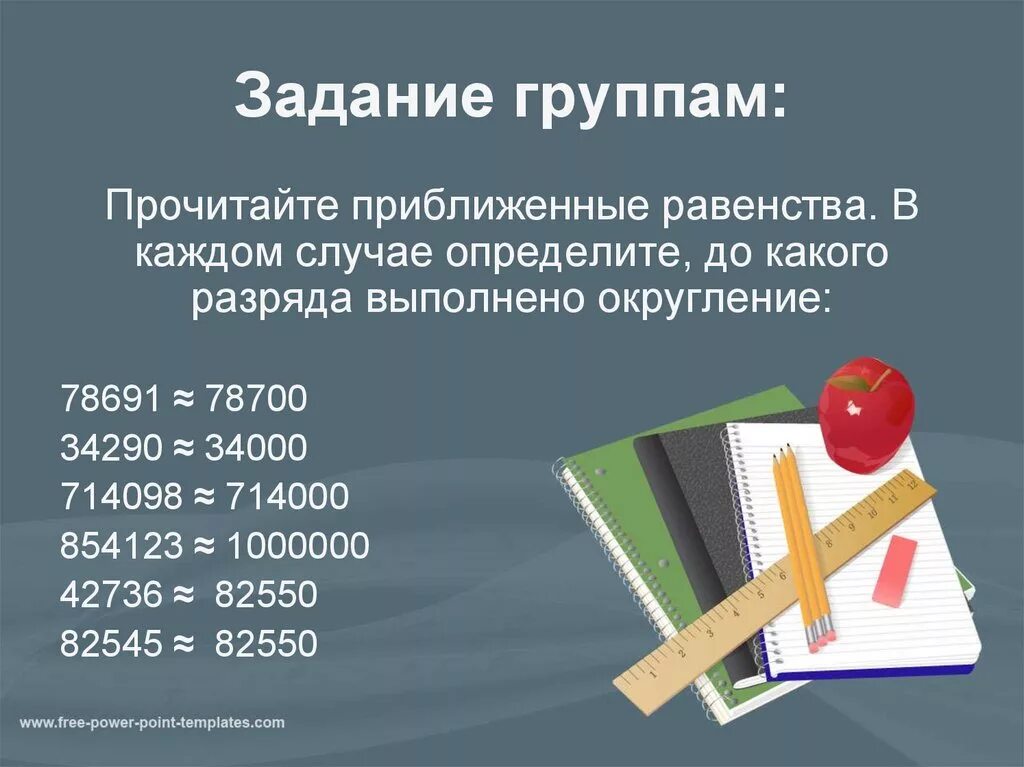 Задание группам:

Прочитайте приближенные равенства. В каждом случае определите, до какого разряда выполнено округление:

$78691 \approx 78700$
$34290 \approx 34000$
$714098 \approx 714000$
$854123 \approx 1000000$
$42736 \approx 82550$
$82545 \approx 82550$

www.free-power-point-templates.com